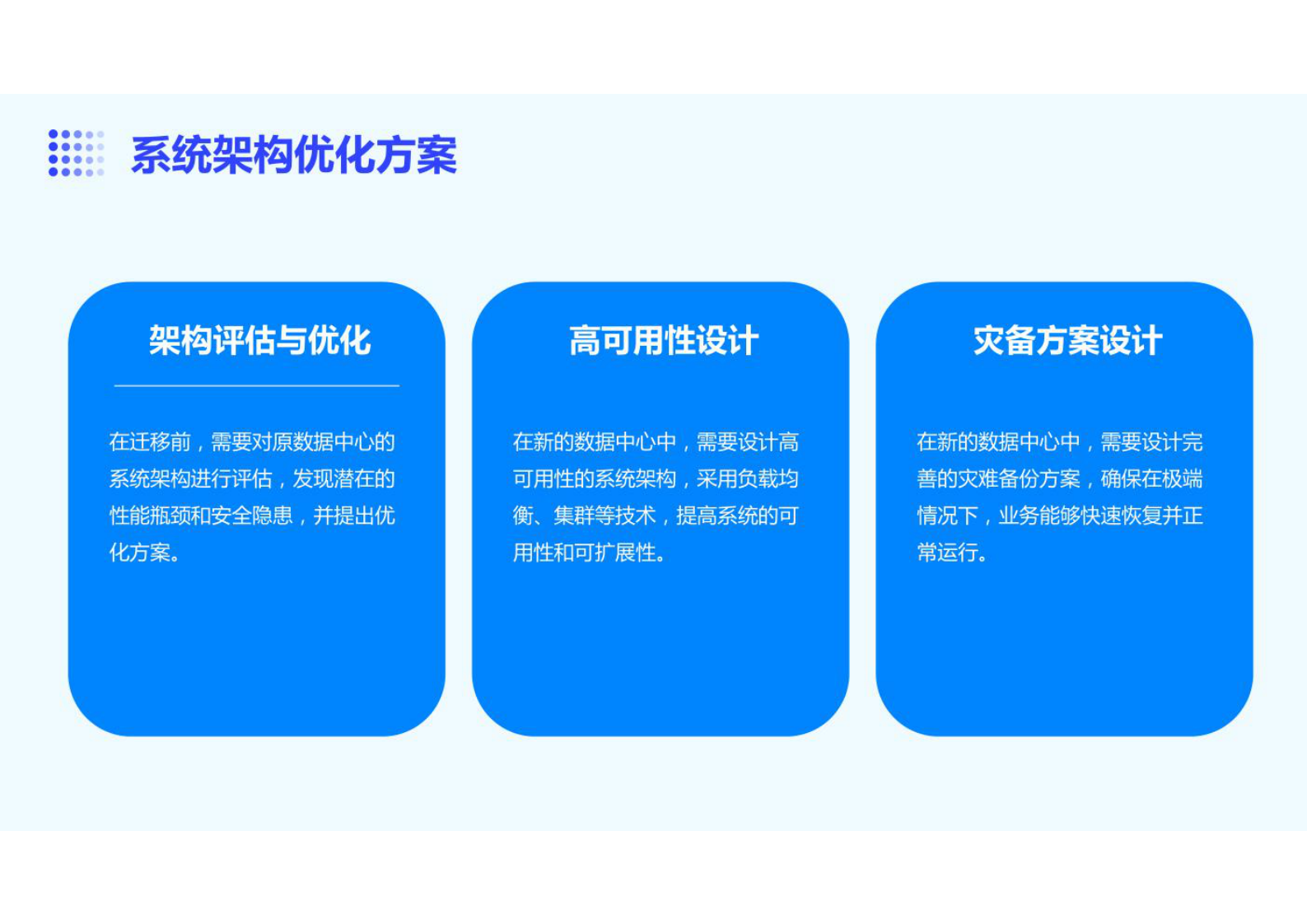 系统架构优化方案

架构评估与优化

在迁移前，需要对原数据中心的系统架构进行评估，发现潜在的性能瓶颈和安全隐患，并提出优化方案。

高可用性设计

在新的数据中心中，需要设计高可用性的系统架构，采用负载均衡、集群等技术，提高系统的可用性和可扩展性。

灾备方案设计

在新的数据中心中，需要设计完善的灾难备份方案，确保在极端情况下，业务能够快速恢复并正常运行。